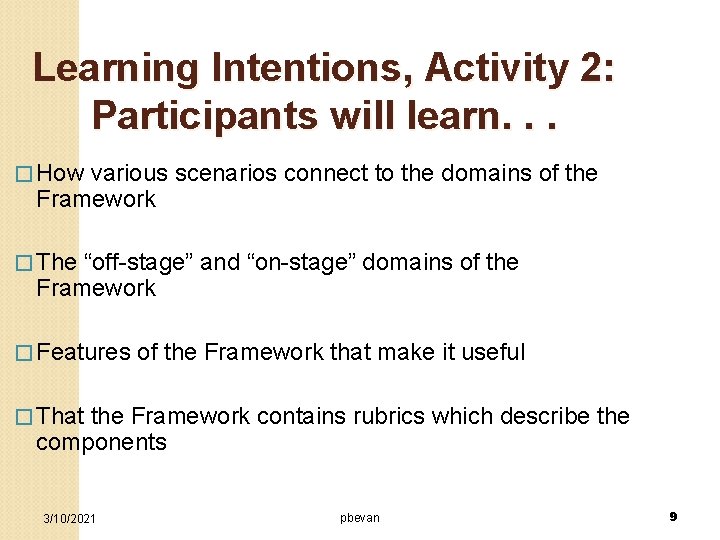 Learning Intentions, Activity 2: Participants will learn. . .

□ How various scenarios connect to the domains of the Framework

□ The “off-stage” and “on-stage” domains of the Framework

□ Features of the Framework that make it useful

□ That the Framework contains rubrics which describe the components

3/10/2021

pbevan

9